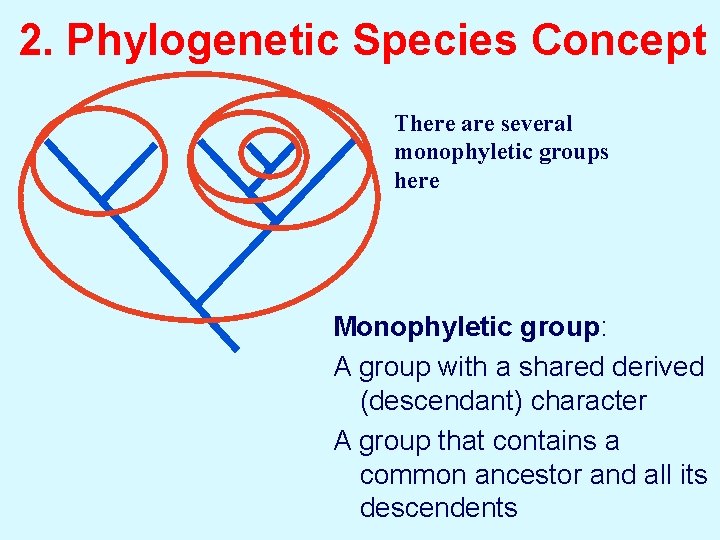 2. Phylogenetic Species Concept

There are several monophyletic groups here

Monophyletic group:

A group with a shared derived (descendant) character

A group that contains a common ancestor and all its descendents